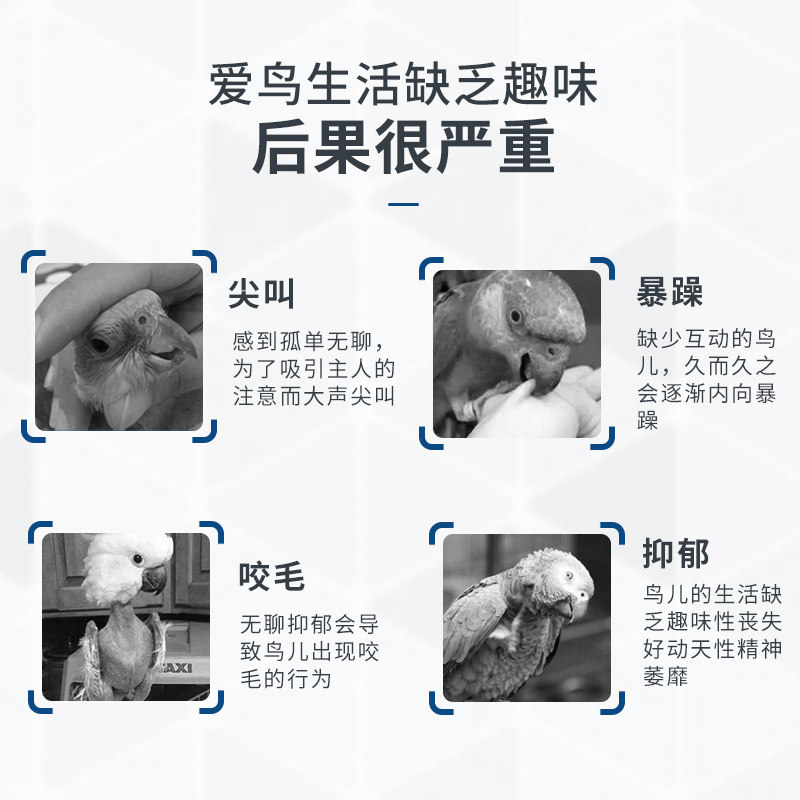 爱鸟生活缺乏趣味
后果很严重

尖叫

感到孤单无聊，为了吸引主人的注意而大声尖叫

暴躁

缺少互动的鸟儿，久而久之会逐渐内向暴躁

咬毛

无聊抑郁会导致鸟儿出现咬毛的行为

AXI

抑郁

鸟儿的生活缺乏趣味性丧失好动天性精神萎靡